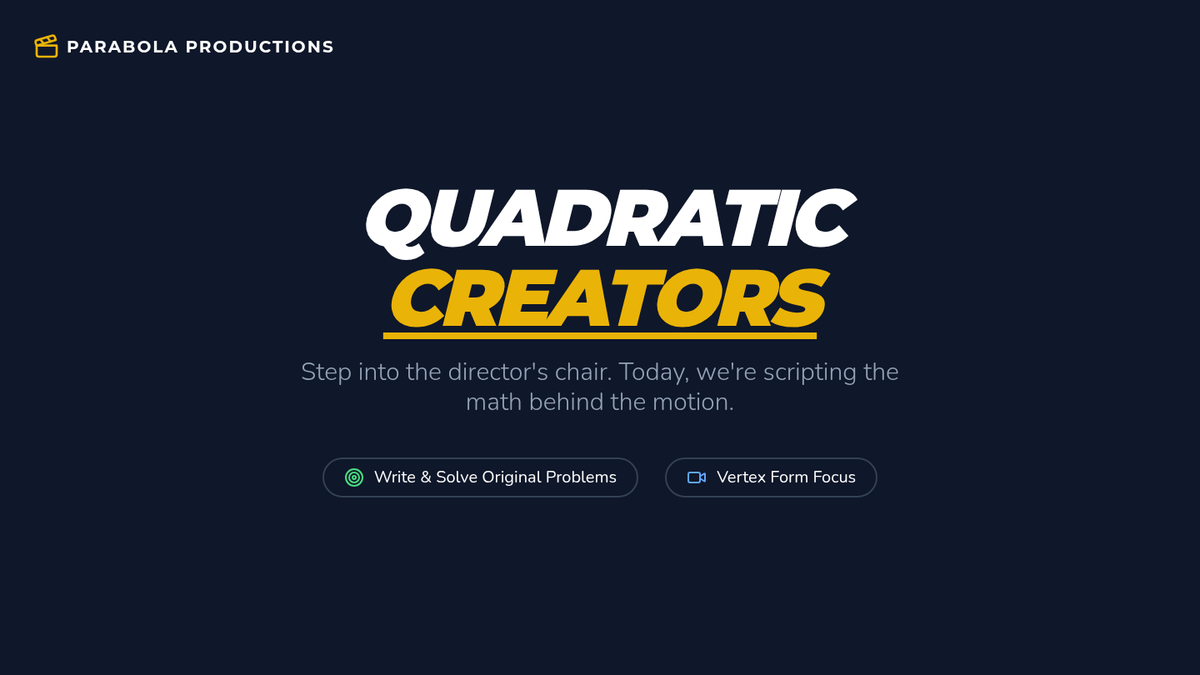 PARABOLA PRODUCTIONS

QUADRATIC CREATORS

Step into the director's chair. Today, we're scripting the math behind the motion.

Write & Solve Original Problems

Vertex Form Focus